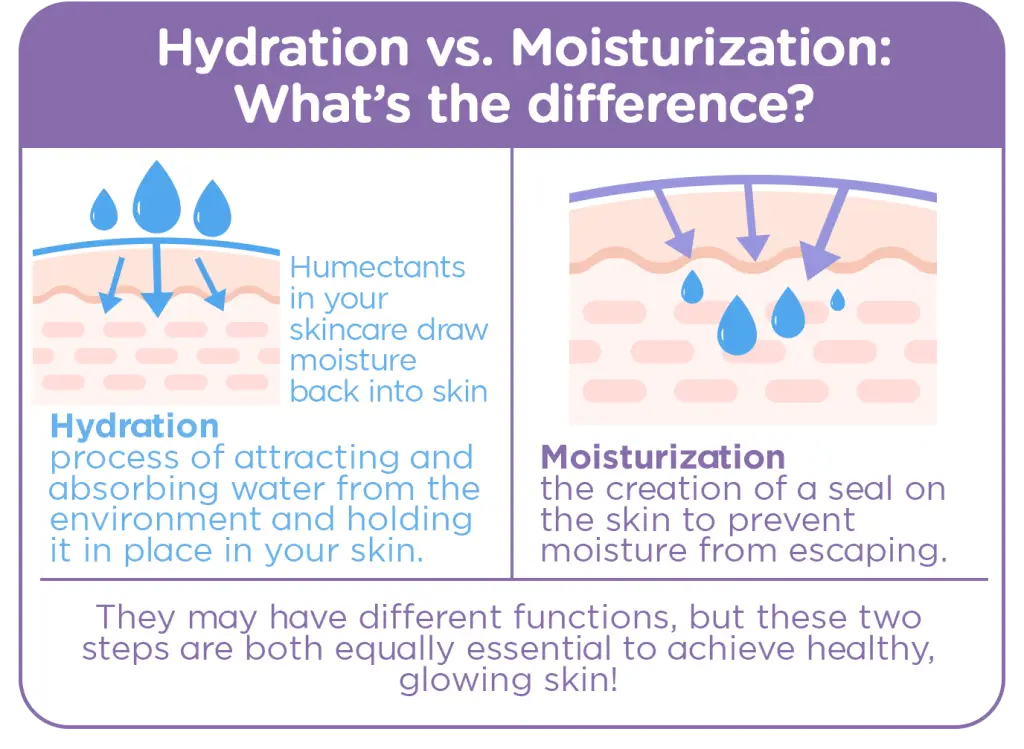 Hydration vs. Moisturization: What's the difference?

Humectants in your skincare draw moisture back into skin

Hydration
process of attracting and absorbing water from the environment and holding it in place in your skin.

Moisturization
the creation of a seal on the skin to prevent moisture from escaping.

They may have different functions, but these two steps are both equally essential to achieve healthy, glowing skin!